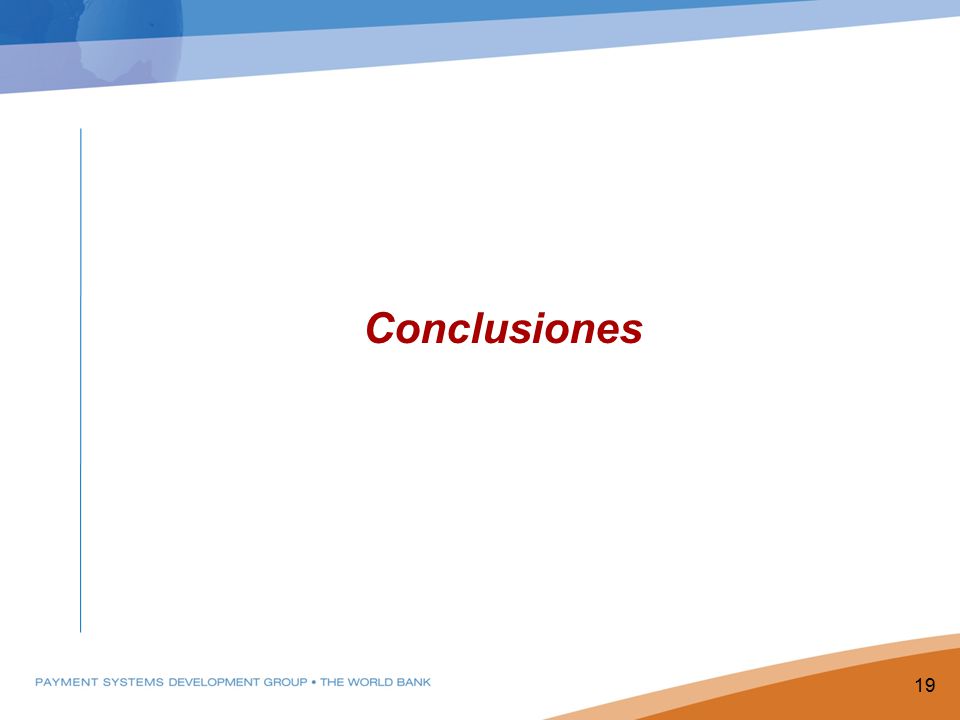 Conclusiones

PAYMENT SYSTEMS DEVELOPMENT GROUP • THE WORLD BANK

19